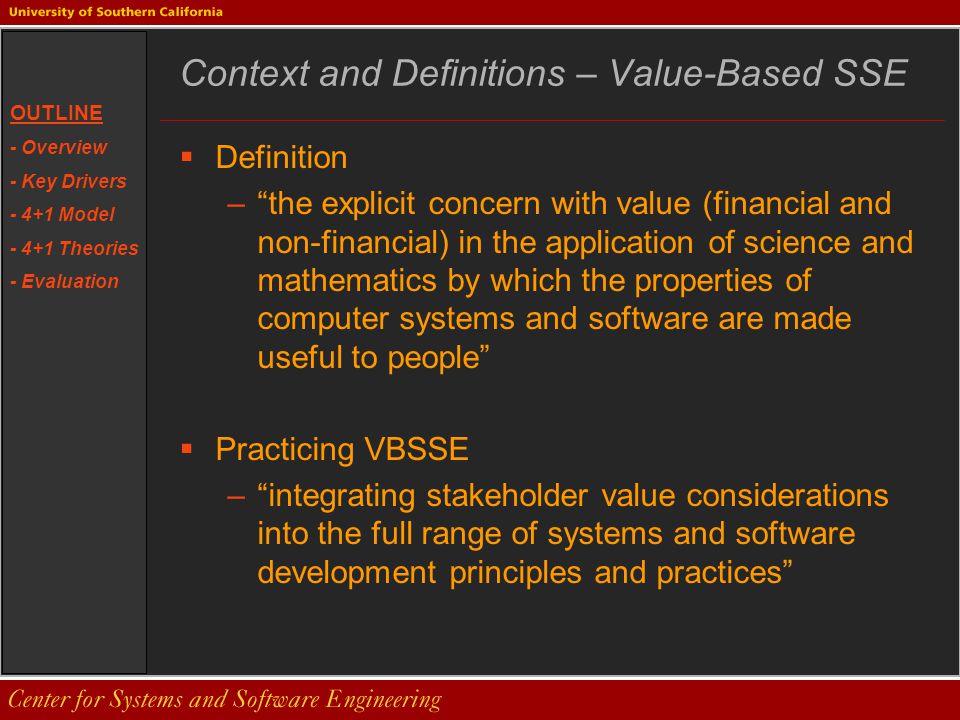 University of Southern California

OUTLINE
- Overview
- Key Drivers
- 4+1 Model
- 4+1 Theories
- Evaluation

Context and Definitions – Value-Based SSE

▪ Definition
– “the explicit concern with value (financial and non-financial) in the application of science and mathematics by which the properties of computer systems and software are made useful to people”

▪ Practicing VBSSE
– “integrating stakeholder value considerations into the full range of systems and software development principles and practices”

Center for Systems and Software Engineering